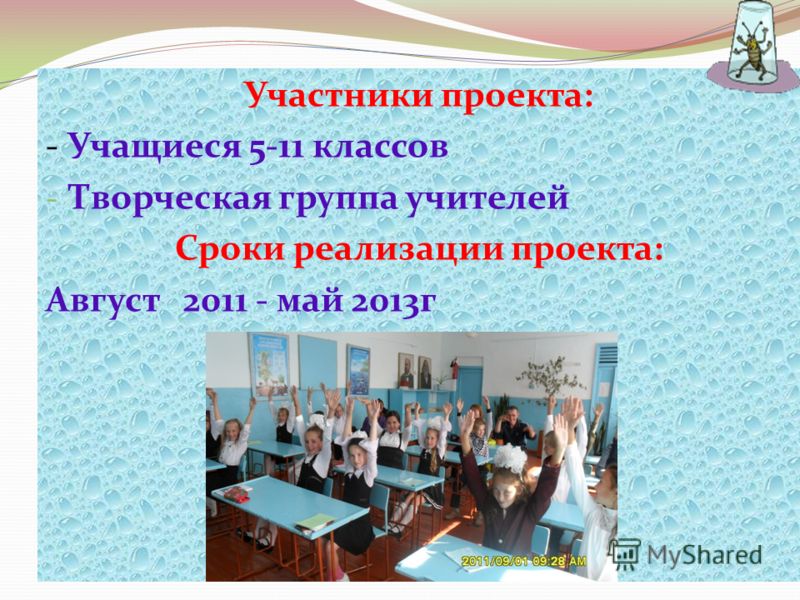 Участники проекта:
- Учащиеся 5-11 классов
- Творческая группа учителей
Сроки реализации проекта:
Август 2011 - май 2013г

2011/09/01 09:28 AM

MyShared